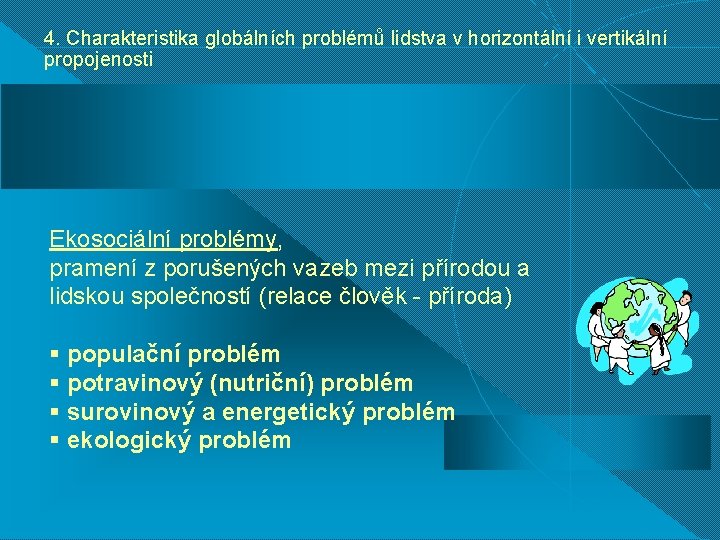 4. Charakteristika globálních problémů lidstva v horizontální i vertikální propojenosti

Ekosociální problémy, pramení z porušených vazeb mezi přírodou a lidskou společností (relace člověk - příroda)

▪ populační problém
▪ potravinový (nutriční) problém
▪ surovinový a energetický problém
▪ ekologický problém